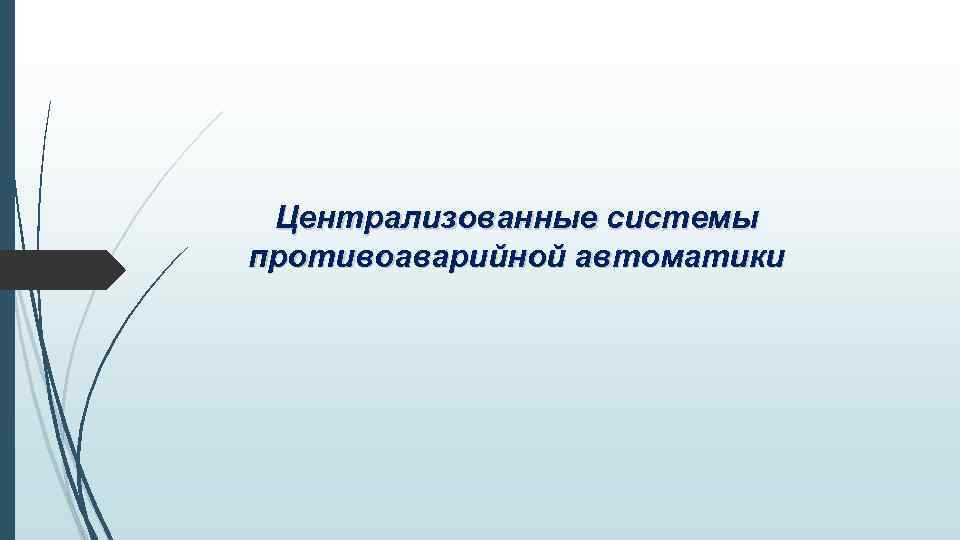 Централизованные системы противоаварийной автоматики